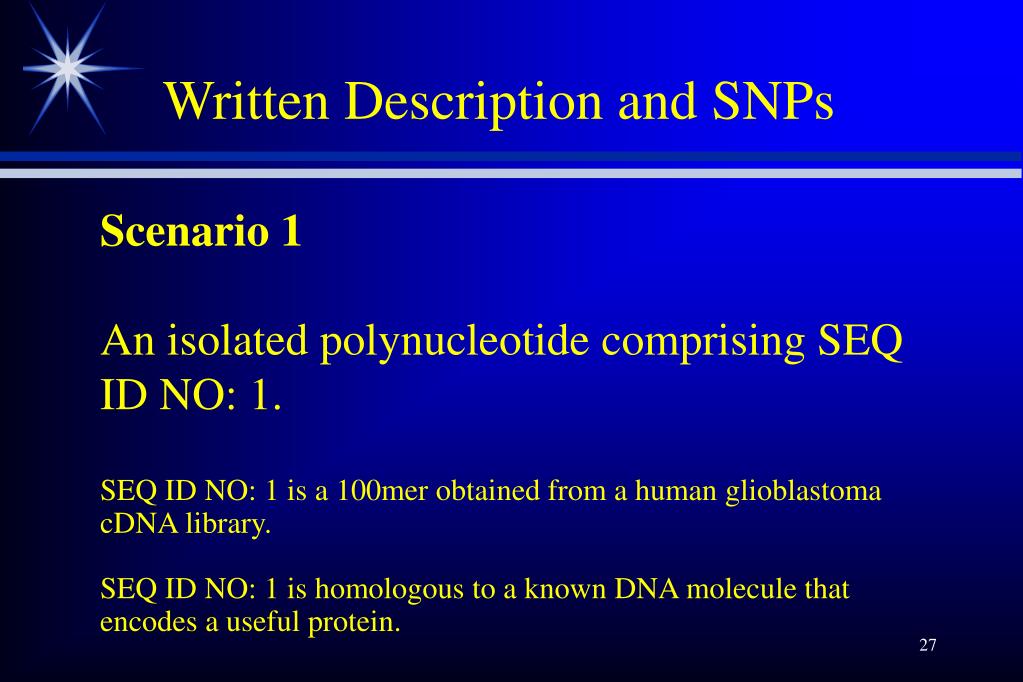 Written Description and SNPs

Scenario 1

An isolated polynucleotide comprising SEQ ID NO: 1.

SEQ ID NO: 1 is a 100mer obtained from a human glioblastoma cDNA library.

SEQ ID NO: 1 is homologous to a known DNA molecule that encodes a useful protein.

27